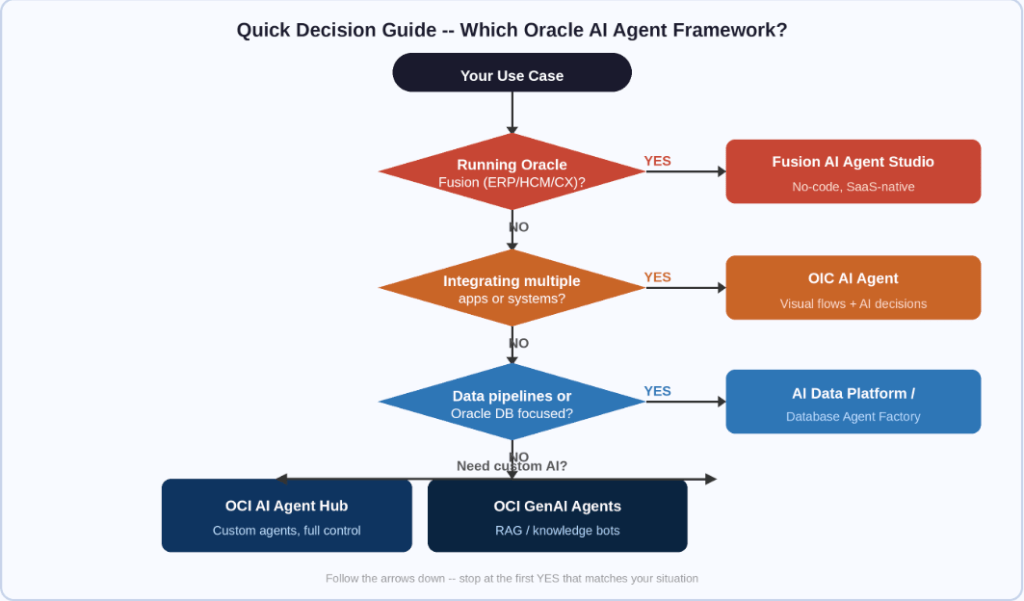 Quick Decision Guide -- Which Oracle AI Agent Framework?

Your Use Case

Running Oracle Fusion (ERP/HCM/CX)?

YES

Fusion AI Agent Studio
No-code, SaaS-native

NO

Integrating multiple apps or systems?

YES

OIC AI Agent
Visual flows + AI decisions

NO

Data pipelines or Oracle DB focused?

YES

AI Data Platform /
Database Agent Factory

NO

Need custom AI?

OCI AI Agent Hub
Custom agents, full control

OCI GenAI Agents
RAG / knowledge bots

Follow the arrows down -- stop at the first YES that matches your situation